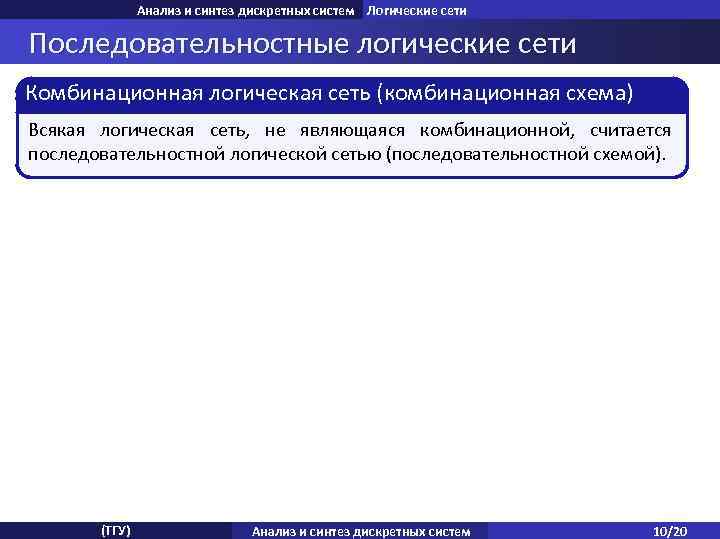 Анализ и синтез дискретных систем Логические сети

Последовательностные логические сети

Комбинационная логическая сеть (комбинационная схема)

Всякая логическая сеть, не являющаяся комбинационной, считается последовательностной логической сетью (последовательностной схемой).

(ТГУ) Анализ и синтез дискретных систем 10/20